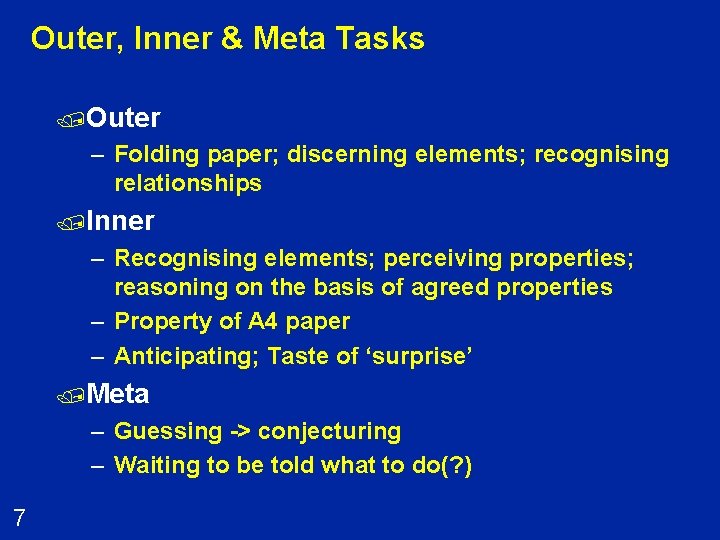 Outer, Inner & Meta Tasks

Outer
– Folding paper; discerning elements; recognising relationships

Inner
– Recognising elements; perceiving properties; reasoning on the basis of agreed properties
– Property of A4 paper
– Anticipating; Taste of ‘surprise’

Meta
– Guessing -> conjecturing
– Waiting to be told what to do(?)

7